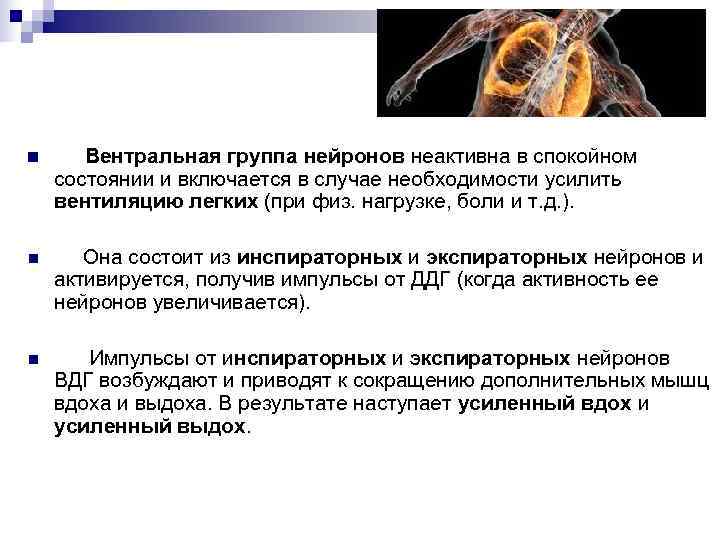 Вентральная группа нейронов неактивна в спокойном состоянии и включается в случае необходимости усилить вентиляцию легких (при физ. нагрузке, боли и т.д.).

Она состоит из инспираторных и экспираторных нейронов и активируется, получив импульсы от ДДГ (когда активность ее нейронов увеличивается).

Импульсы от инспираторных и экспираторных нейронов ВДГ возбуждают и приводят к сокращению дополнительных мышц вдоха и выдоха. В результате наступает усиленный вдох и усиленный выдох.